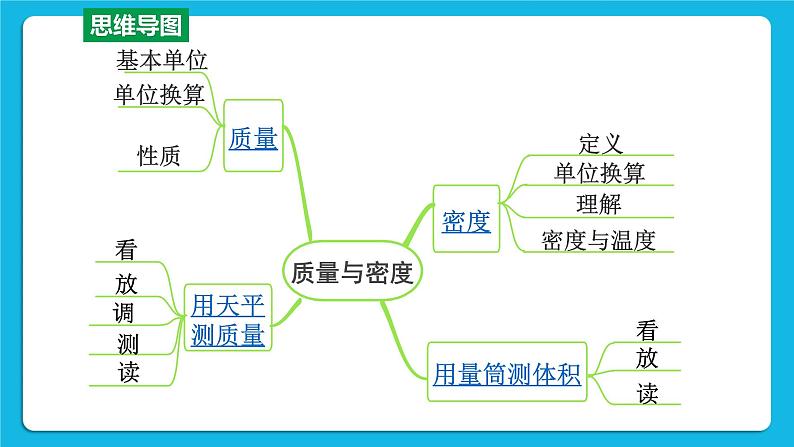 思维导图

质量与密度

质量
基本单位
单位换算
性质

用天平测质量
看
放
调
测
读

密度
定义
单位换算
理解
密度与温度

用量筒测体积
看
放
读